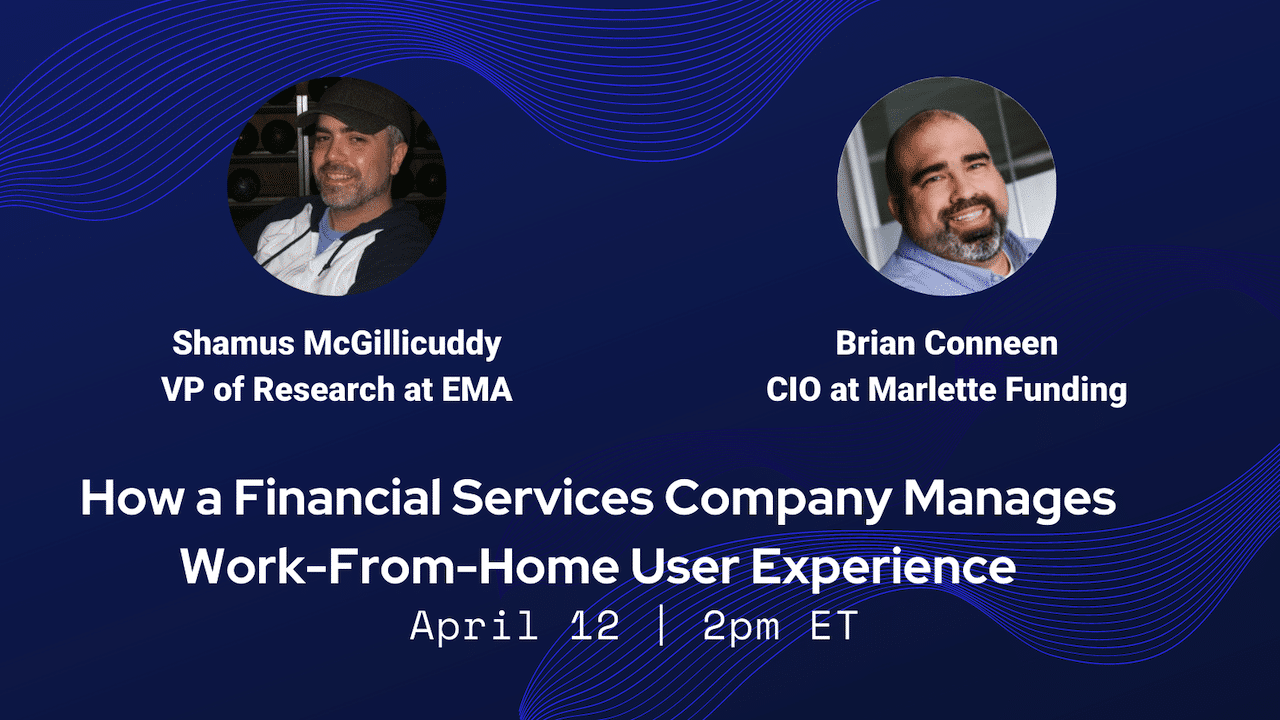 Shamus McGillicuddy
VP of Research at EMA

Brian Conneen
CIO at Marlette Funding

How a Financial Services Company Manages Work-From-Home User Experience

April 12 | 2pm ET